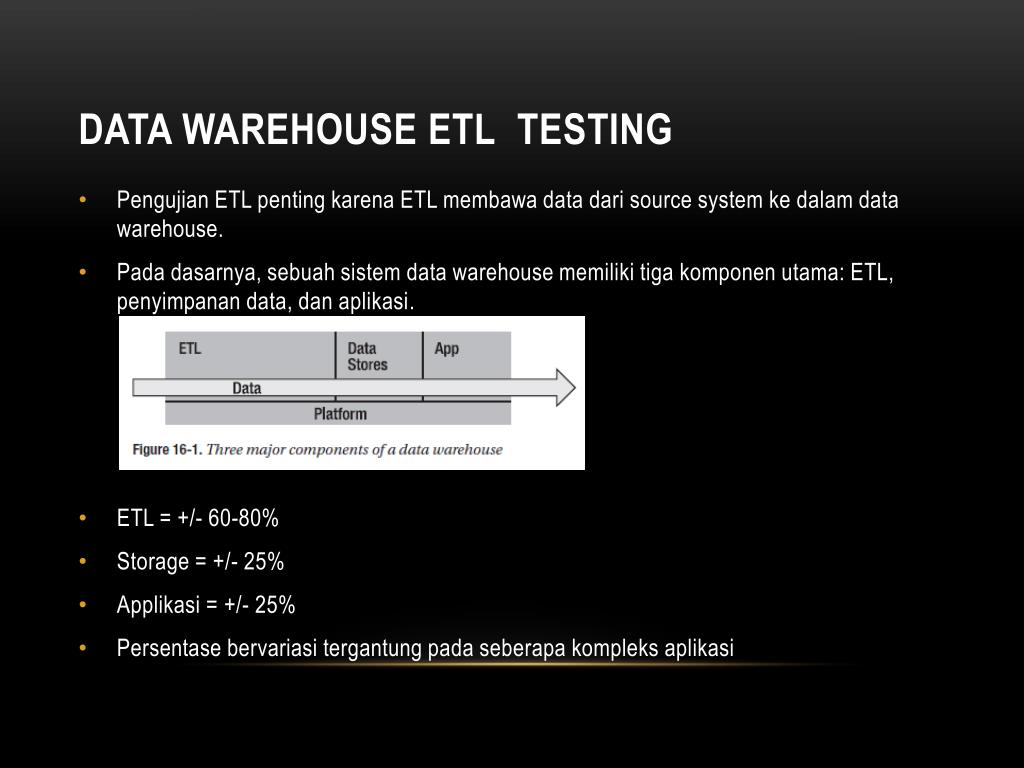 DATA WAREHOUSE ETL  TESTING

• Pengujian ETL penting karena ETL membawa data dari source system ke dalam data warehouse.

• Pada dasarnya, sebuah sistem data warehouse memiliki tiga komponen utama: ETL, penyimpanan data, dan aplikasi.

ETL
Data Stores
App
Data
Platform

Figure 16-1. Three major components of a data warehouse

• ETL = +/- 60-80%

• Storage = +/- 25%

• Applikasi = +/- 25%

• Persentase bervariasi tergantung pada seberapa kompleks aplikasi